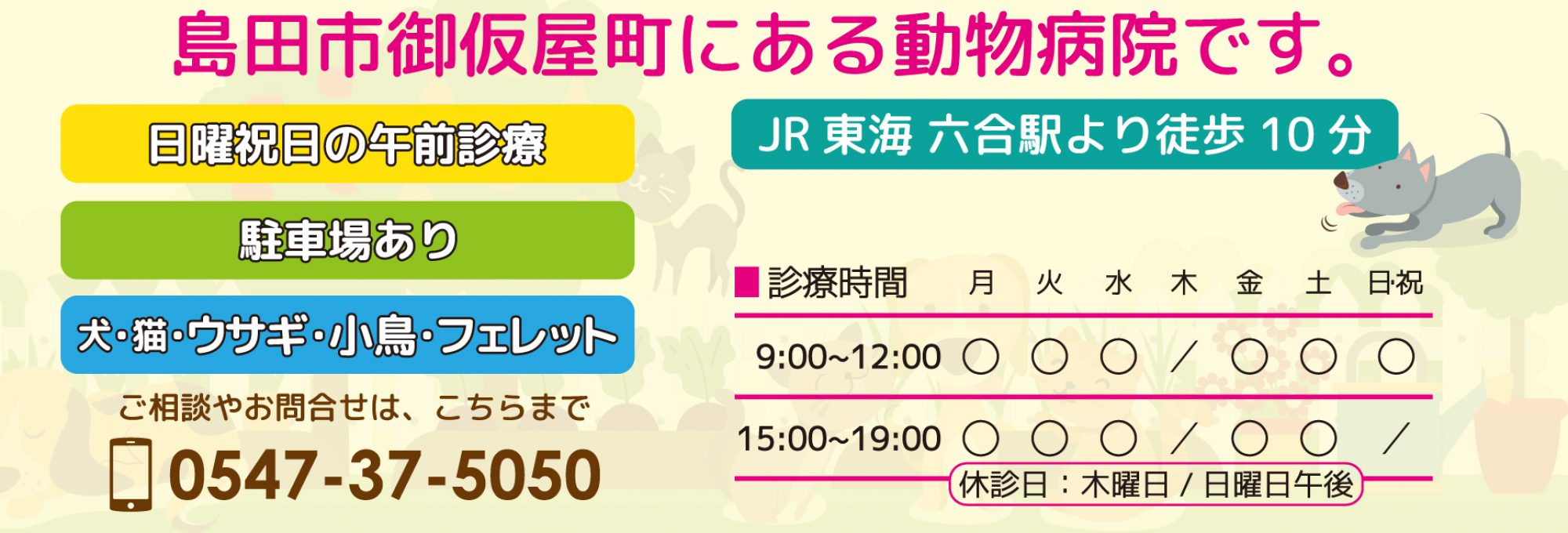 島田市御仮屋町にある動物病院です。

日曜祝日の午前診療

駐車場あり

犬・猫・ウサギ・小鳥・フェレット

ご相談やお問合せは、こちらまで

0547-37-5050

JR 東海 六合駅より徒歩 10 分

| ■診療時間 | 月 | 火 | 水 | 木 | 金 | 土 | 日·祝 |
|---|---|---|---|---|---|---|---|
| 9:00~12:00 | ○ | ○ | ○ | ／ | ○ | ○ | ○ |
| 15:00~19:00 | ○ | ○ | ○ | ／ | ○ | ○ | ／ |

休診日：木曜日 / 日曜日午後